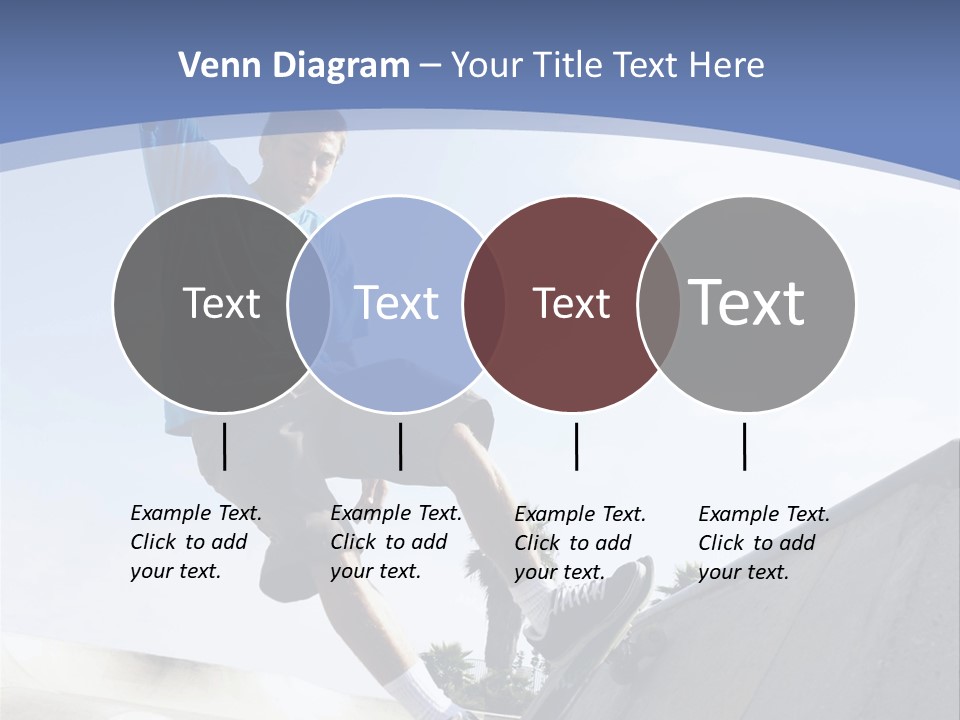 Venn Diagram – Your Title Text Here

Text

Text

Text

Text

Example Text. Click to add your text.

Example Text. Click to add your text.

Example Text. Click to add your text.

Example Text. Click to add your text.